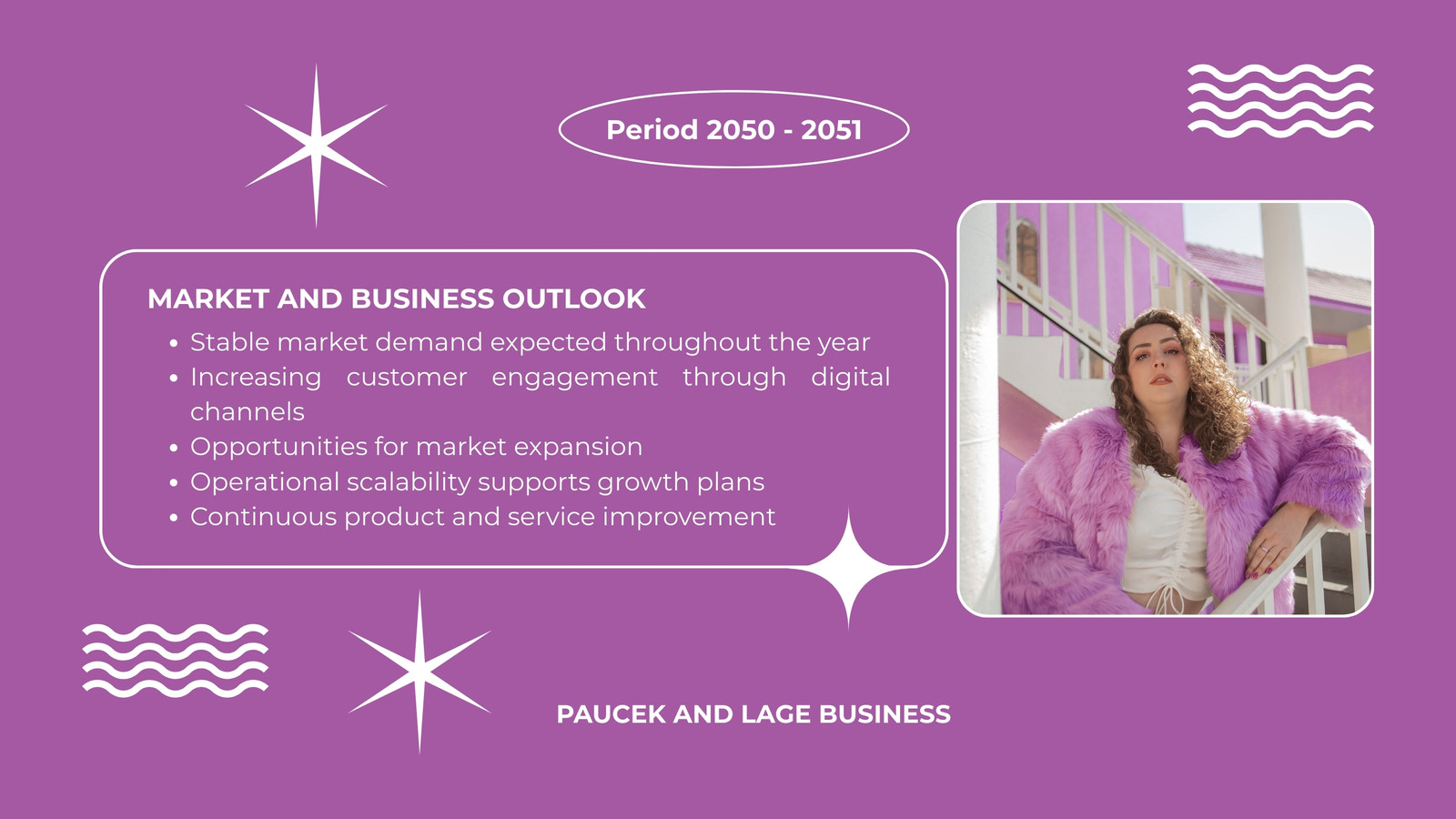 Period 2050 - 2051

MARKET AND BUSINESS OUTLOOK
• Stable market demand expected throughout the year
• Increasing customer engagement through digital channels
• Opportunities for market expansion
• Operational scalability supports growth plans
• Continuous product and service improvement

PAUCEK AND LAGE BUSINESS